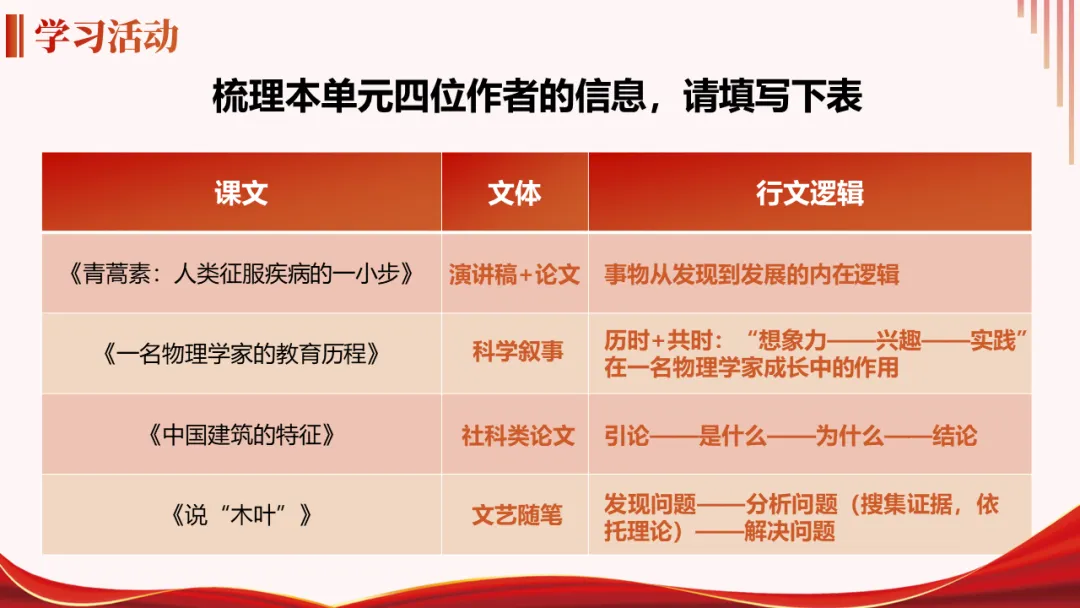 学习活动

梳理本单元四位作者的信息，请填写下表

| 课文 | 文体 | 行文逻辑 |
|---|---|---|
| 《青蒿素：人类征服疾病的一小步》 | 演讲稿+论文 | 事物从发现到发展的内在逻辑 |
| 《一名物理学家的教育历程》 | 科学叙事 | 历时+共时：“想象力——兴趣——实践”在一名物理学家成长中的作用 |
| 《中国建筑的特征》 | 社科类论文 | 引论——是什么——为什么——结论 |
| 《说“木叶”》 | 文艺随笔 | 发现问题——分析问题（搜集证据，依托理论）——解决问题 |